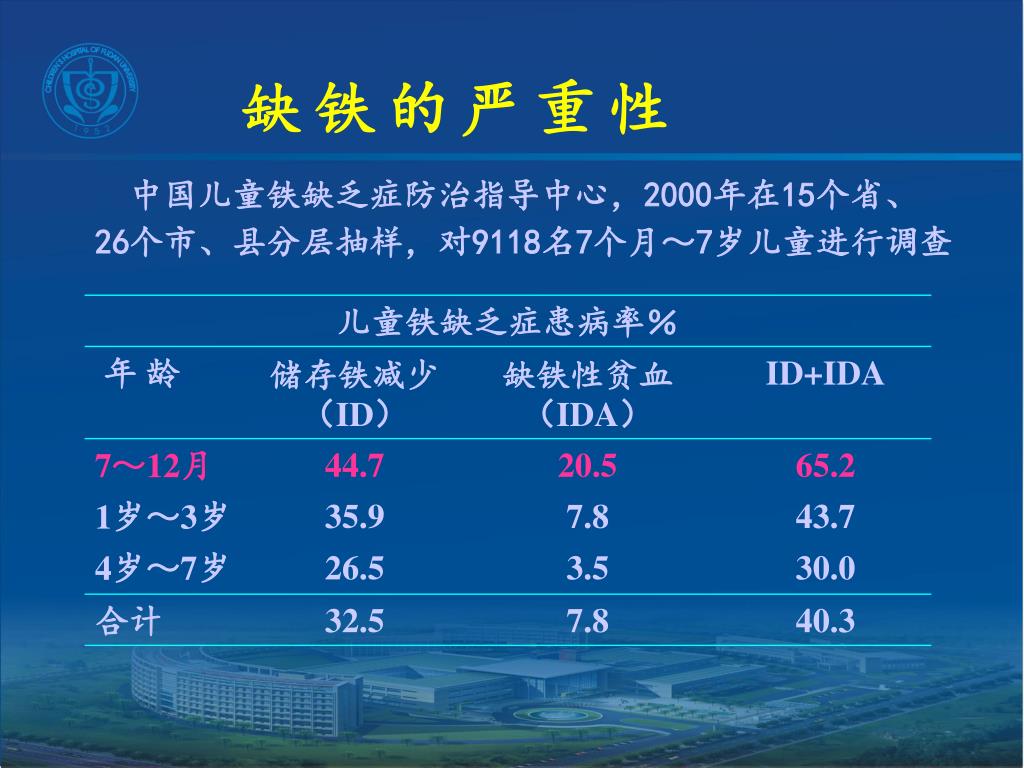 CHILDREN'S HOSPITAL OF FUDAN UNIVERSITY
1952

缺铁的严重性

中国儿童铁缺乏症防治指导中心，2000年在15个省、26个市、县分层抽样，对9118名7个月～7岁儿童进行调查

儿童铁缺乏症患病率%

| 年 龄 | 储存铁减少（ID） | 缺铁性贫血（IDA） | ID+IDA |
|---|---|---|---|
| 7～12月 | 44.7 | 20.5 | 65.2 |
| 1岁～3岁 | 35.9 | 7.8 | 43.7 |
| 4岁～7岁 | 26.5 | 3.5 | 30.0 |
| 合计 | 32.5 | 7.8 | 40.3 |